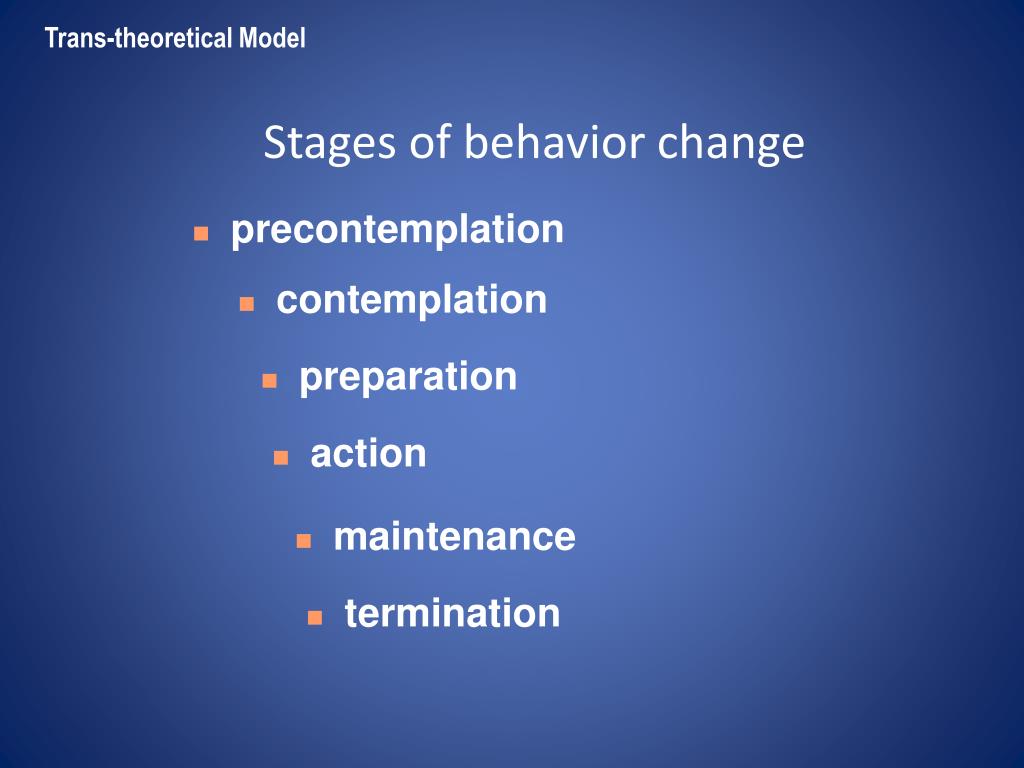 Trans-theoretical Model

Stages of behavior change

- precontemplation
- contemplation
- preparation
- action
- maintenance
- termination